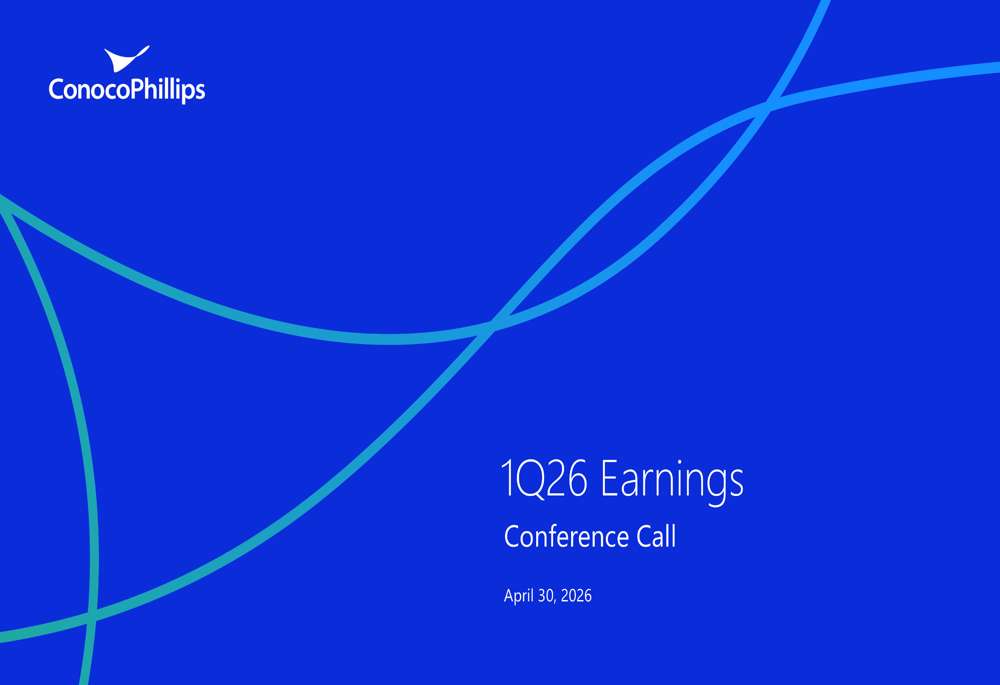 ConocoPhillips

1Q26 Earnings

Conference Call

April 30, 2026